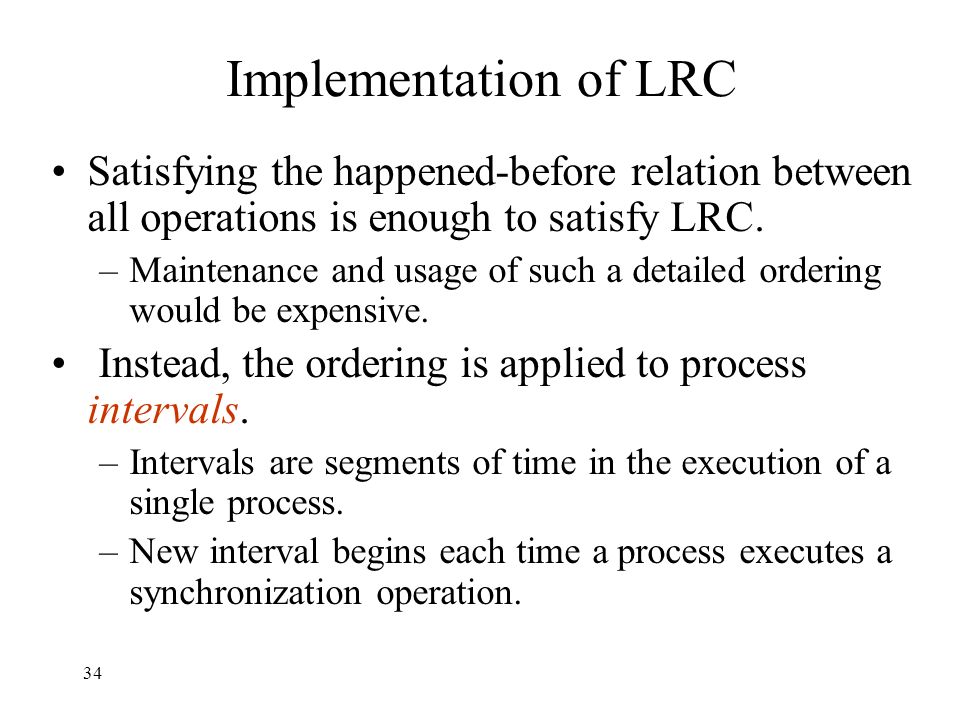 Implementation of LRC

• Satisfying the happened-before relation between all operations is enough to satisfy LRC.
  – Maintenance and usage of such a detailed ordering would be expensive.
• Instead, the ordering is applied to process intervals.
  – Intervals are segments of time in the execution of a single process.
  – New interval begins each time a process executes a synchronization operation.

34